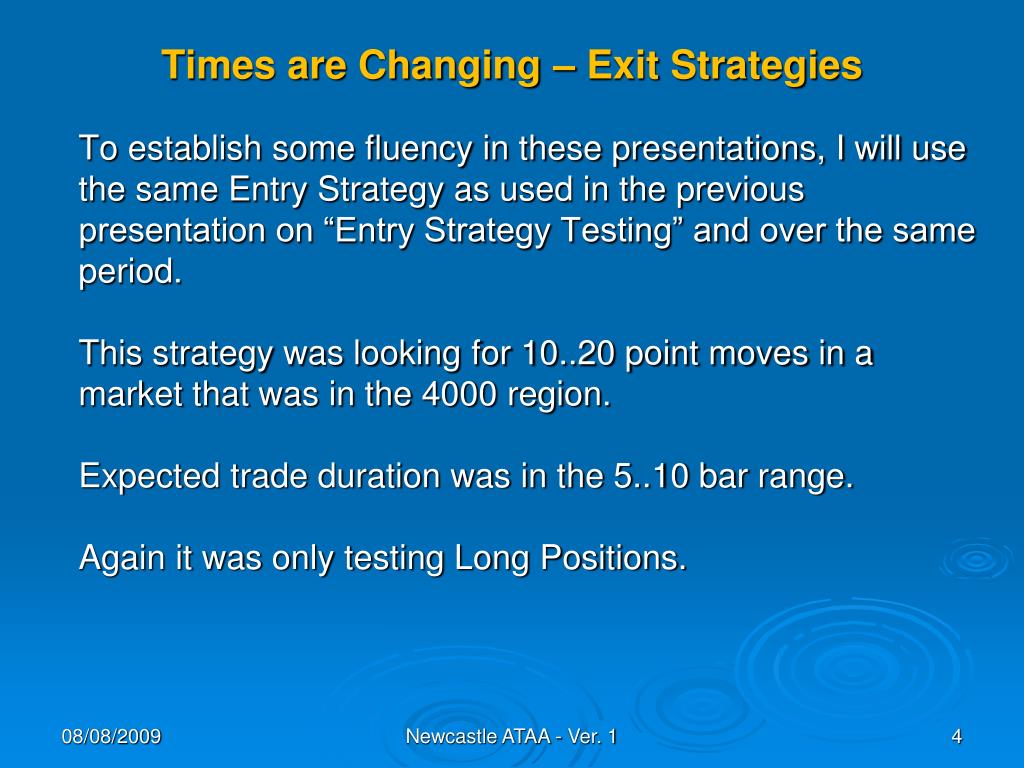 Times are Changing – Exit Strategies

To establish some fluency in these presentations, I will use the same Entry Strategy as used in the previous presentation on “Entry Strategy Testing” and over the same period.

This strategy was looking for 10..20 point moves in a market that was in the 4000 region.

Expected trade duration was in the 5..10 bar range.

Again it was only testing Long Positions.

08/08/2009

Newcastle ATAA - Ver. 1

4